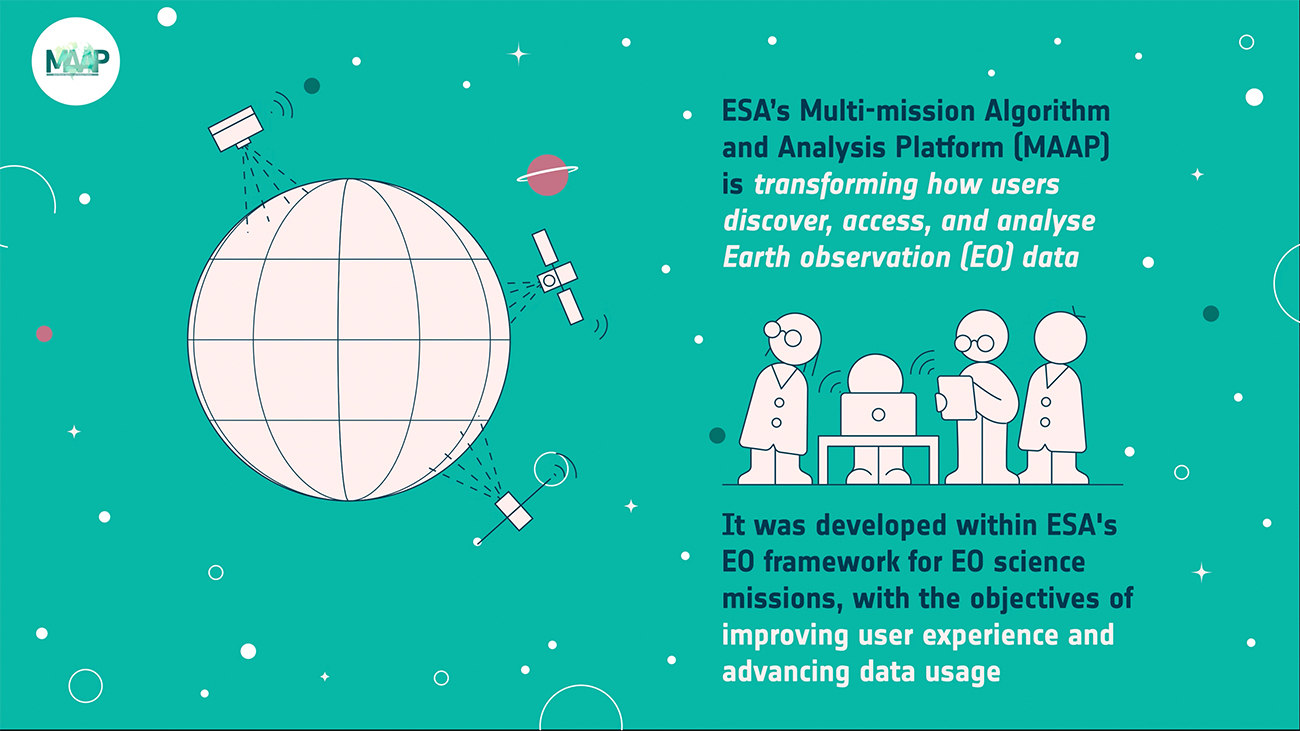 MAAP

ESA's Multi-mission Algorithm and Analysis Platform (MAAP) is transforming how users discover, access, and analyse Earth observation (EO) data

It was developed within ESA's EO framework for EO science missions, with the objectives of improving user experience and advancing data usage